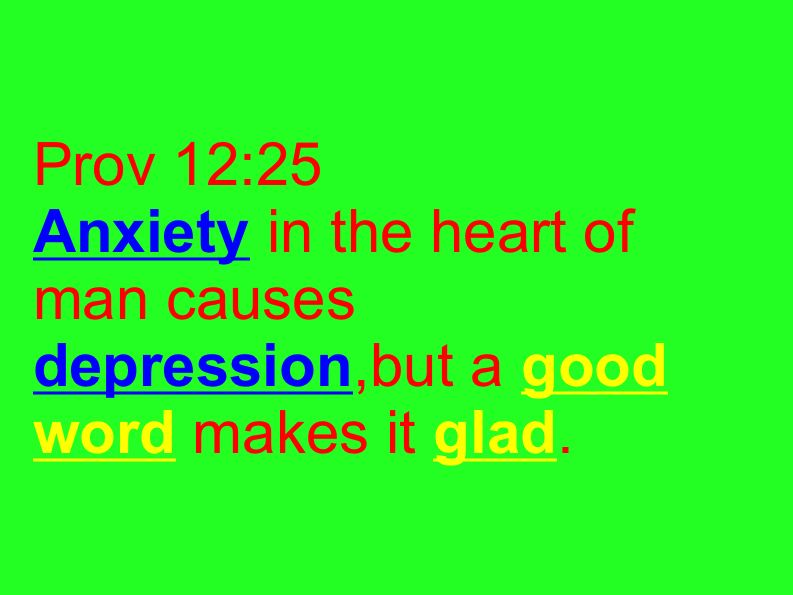 Prov 12:25
Anxiety in the heart of man causes depression,but a good word makes it glad.